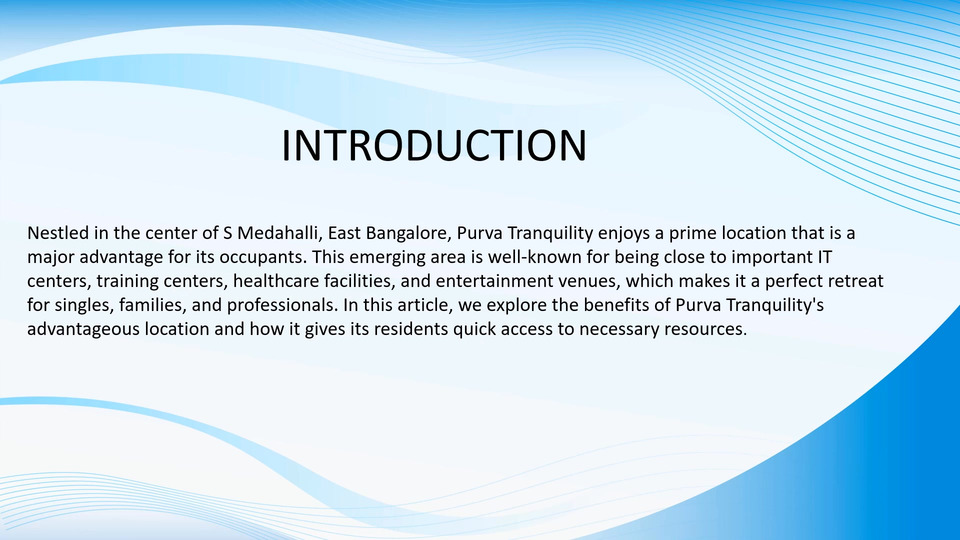 INTRODUCTION

Nestled in the center of S Medahalli, East Bangalore, Purva Tranquility enjoys a prime location that is a major advantage for its occupants. This emerging area is well-known for being close to important IT centers, training centers, healthcare facilities, and entertainment venues, which makes it a perfect retreat for singles, families, and professionals. In this article, we explore the benefits of Purva Tranquility's advantageous location and how it gives its residents quick access to necessary resources.